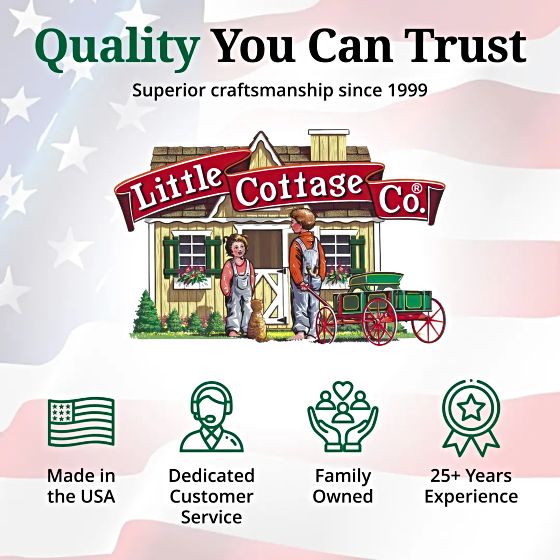 Quality You Can Trust

Superior craftsmanship since 1999

Little Cottage Co.®

Made in the USA

Dedicated Customer Service

Family Owned

25+ Years Experience